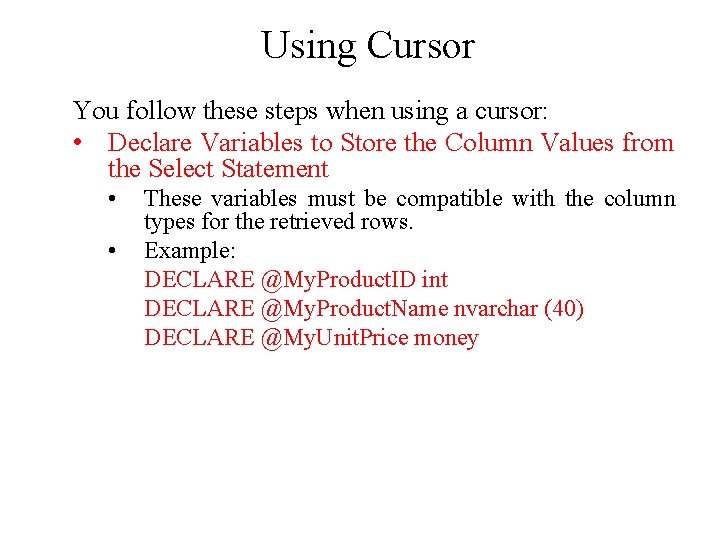 Using Cursor

You follow these steps when using a cursor:

• Declare Variables to Store the Column Values from the Select Statement

• These variables must be compatible with the column types for the retrieved rows.

• Example:
DECLARE @MyProductID int
DECLARE @MyProductName nvarchar (40)
DECLARE @MyUnitPrice money